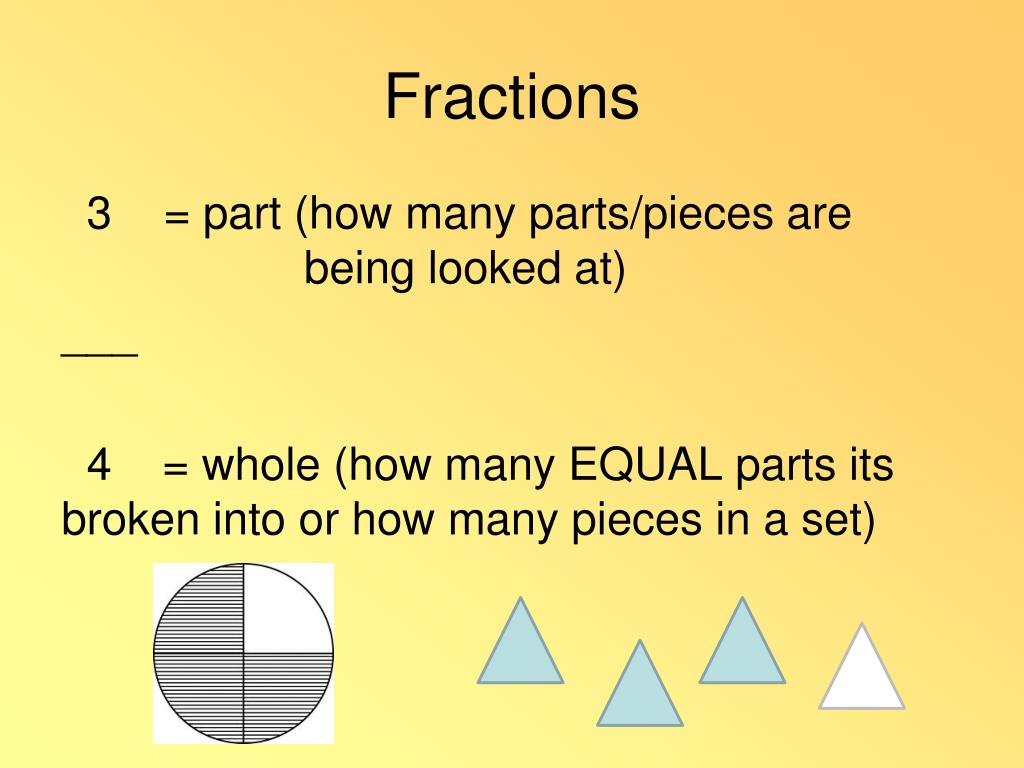 Fractions

3 = part (how many parts/pieces are being looked at)

___

4 = whole (how many EQUAL parts its broken into or how many pieces in a set)